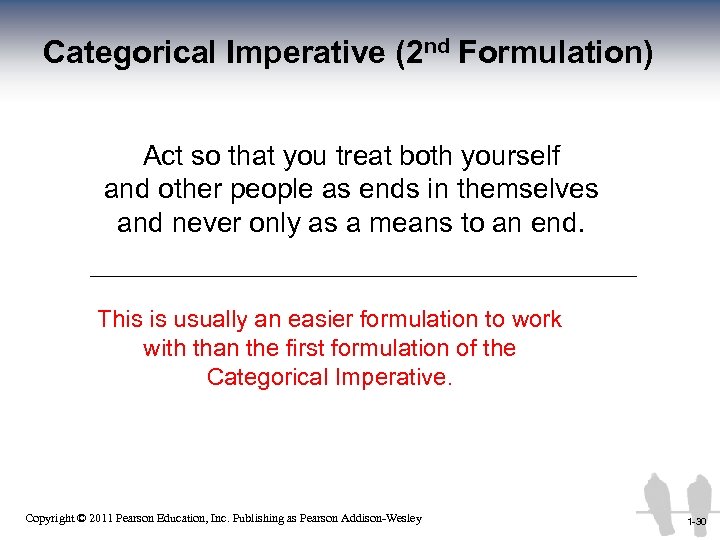 Categorical Imperative (2$^{nd}$ Formulation)

Act so that you treat both yourself and other people as ends in themselves and never only as a means to an end.

This is usually an easier formulation to work with than the first formulation of the Categorical Imperative.

Copyright © 2011 Pearson Education, Inc. Publishing as Pearson Addison-Wesley

1-30